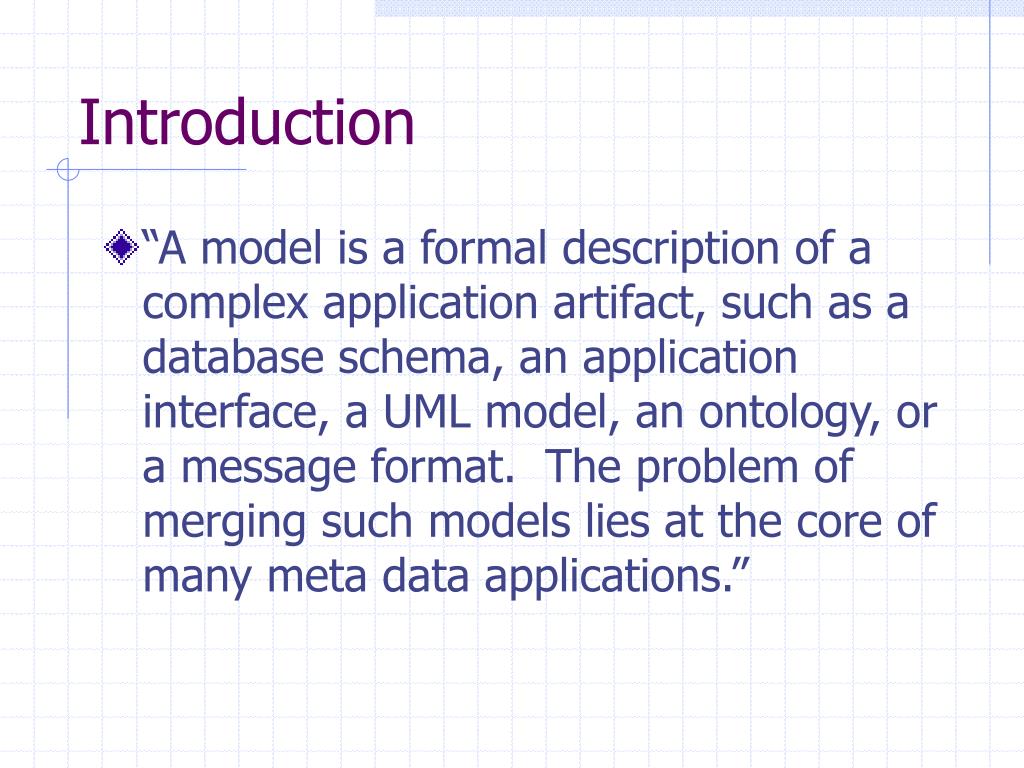 Introduction

“A model is a formal description of a complex application artifact, such as a database schema, an application interface, a UML model, an ontology, or a message format.  The problem of merging such models lies at the core of many meta data applications.”